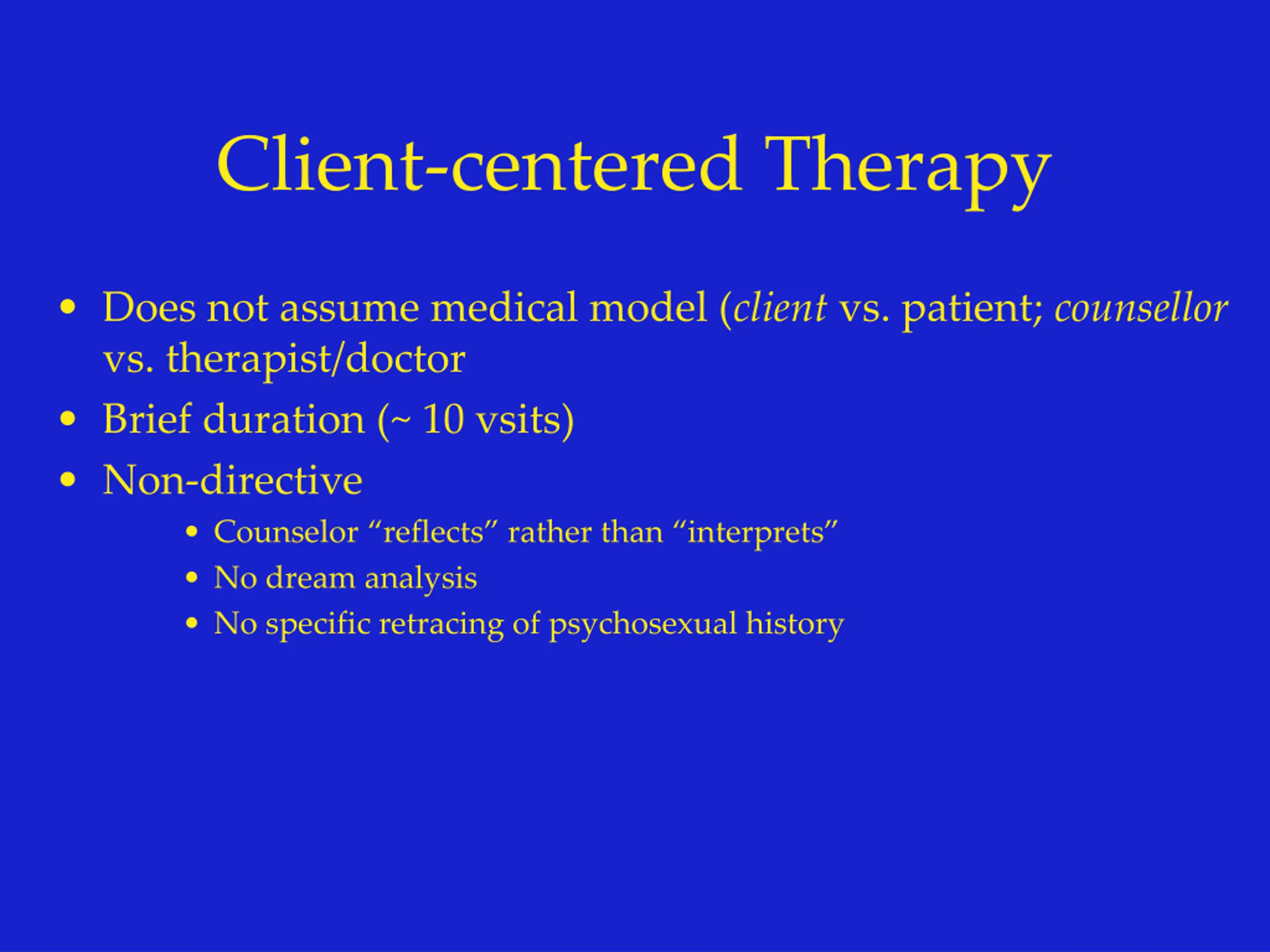 Client-centered Therapy

• Does not assume medical model (client vs. patient; counsellor vs. therapist/doctor
• Brief duration (~ 10 vsits)
• Non-directive
• Counselor "reflects" rather than "interprets"
• No dream analysis
• No specific retracing of psychosexual history